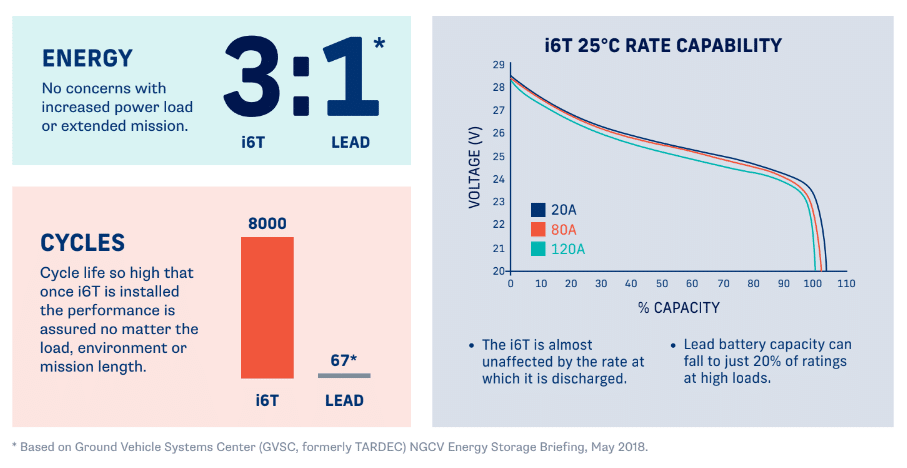 ENERGY
No concerns with increased power load or extended mission.

3:1*
i6T LEAD

CYCLES
Cycle life so high that once i6T is installed the performance is assured no matter the load, environment or mission length.

8000
67*
i6T LEAD

i6T 25°C RATE CAPABILITY

VOLTAGE (V)
29
28
27
26
25
24
23
22
21
20

20A
80A
120A

0 10 20 30 40 50 60 70 80 90 100 110
% CAPACITY

• The i6T is almost unaffected by the rate at which it is discharged.
• Lead battery capacity can fall to just 20% of ratings at high loads.

* Based on Ground Vehicle Systems Center (GVSC, formerly TARDEC) NGCV Energy Storage Briefing, May 2018.